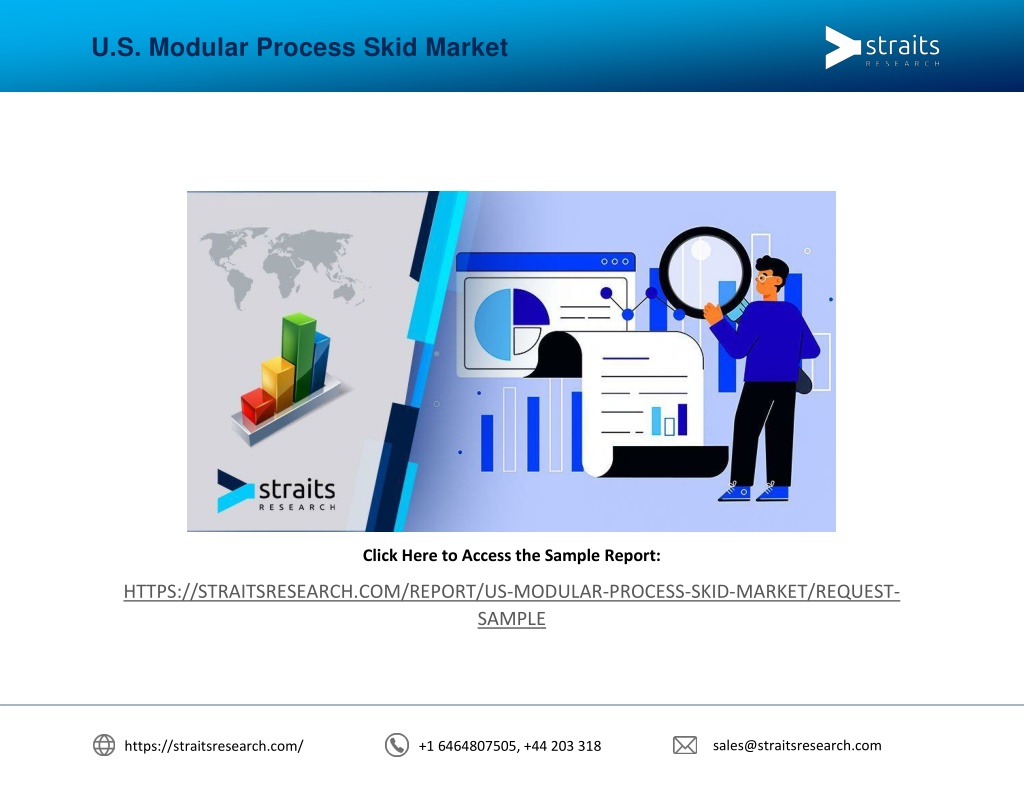 U.S. Modular Process Skid Market

straits
RESEARCH

straits
RESEARCH

Click Here to Access the Sample Report:

HTTPS://STRAITSRESEARCH.COM/REPORT/US-MODULAR-PROCESS-SKID-MARKET/REQUEST-SAMPLE

https://straitsresearch.com/

+1 6464807505, +44 203 318

sales@straitsresearch.com